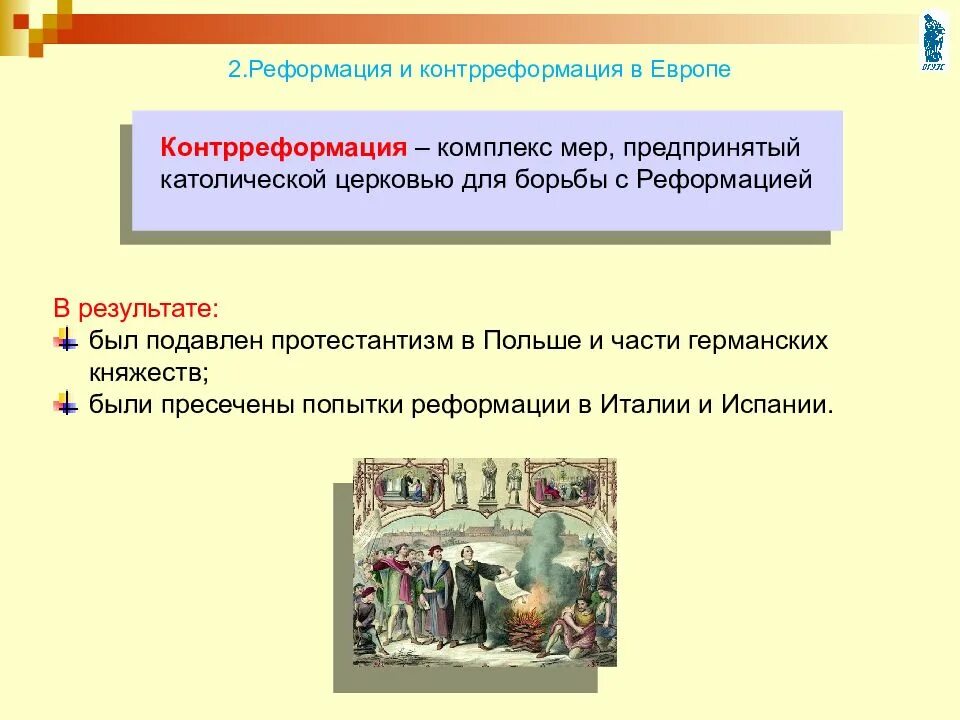 2.Реформация и контрреформация в Европе

Контрреформация – комплекс мер, предпринятый католической церковью для борьбы с Реформацией

В результате:
был подавлен протестантизм в Польше и части германских княжеств;
были пресечены попытки реформации в Италии и Испании.